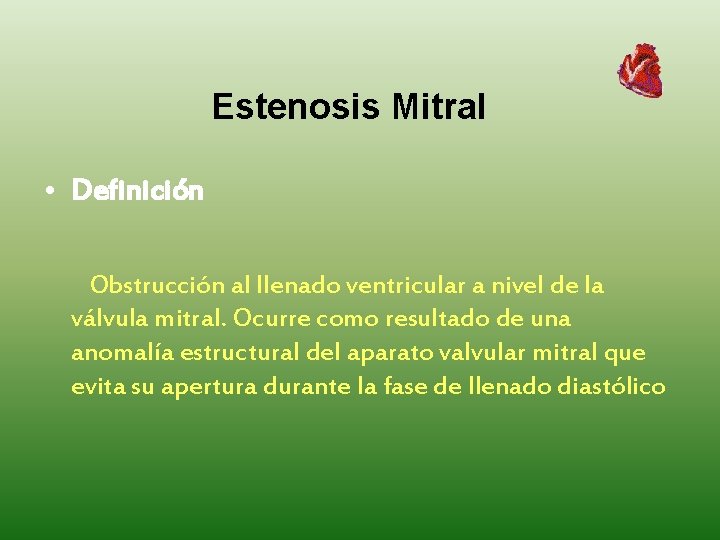 Estenosis Mitral

• Definición

Obstrucción al llenado ventricular a nivel de la válvula mitral. Ocurre como resultado de una anomalía estructural del aparato valvular mitral que evita su apertura durante la fase de llenado diastólico